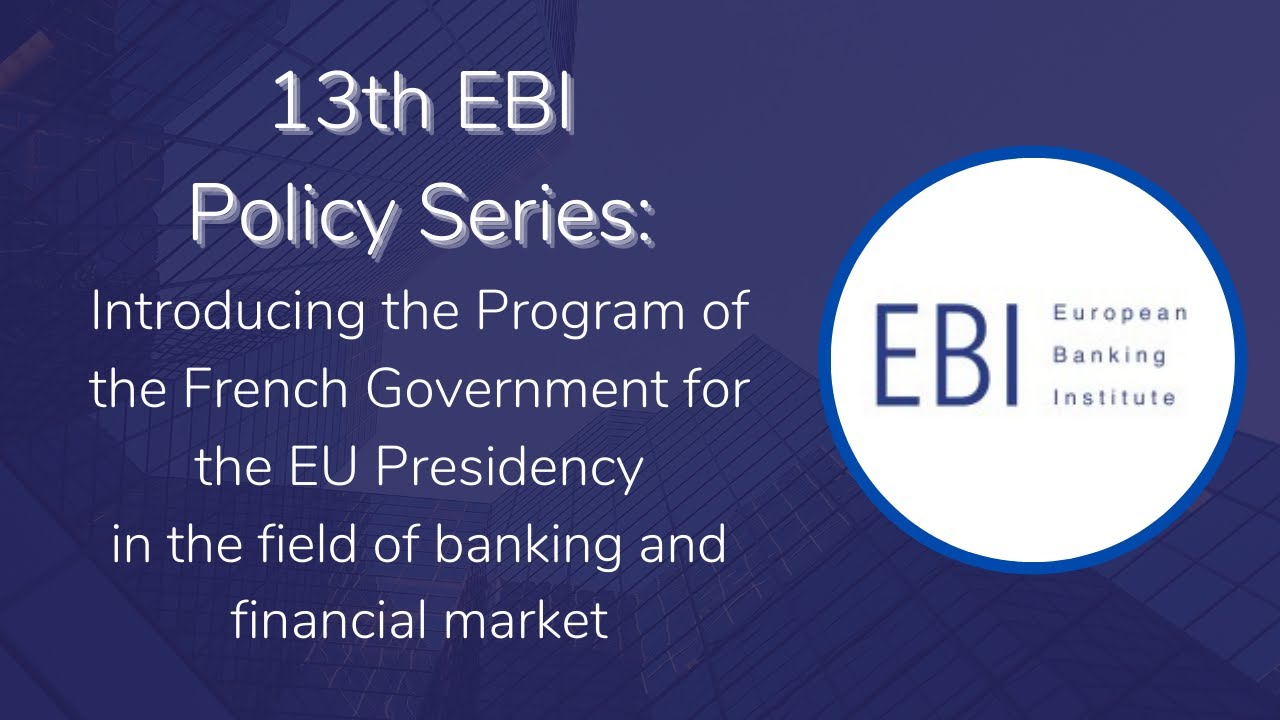 13th EBI
Policy Series:

Introducing the Program of the French Government for the EU Presidency in the field of banking and financial market

EBI
European
Banking
Institute